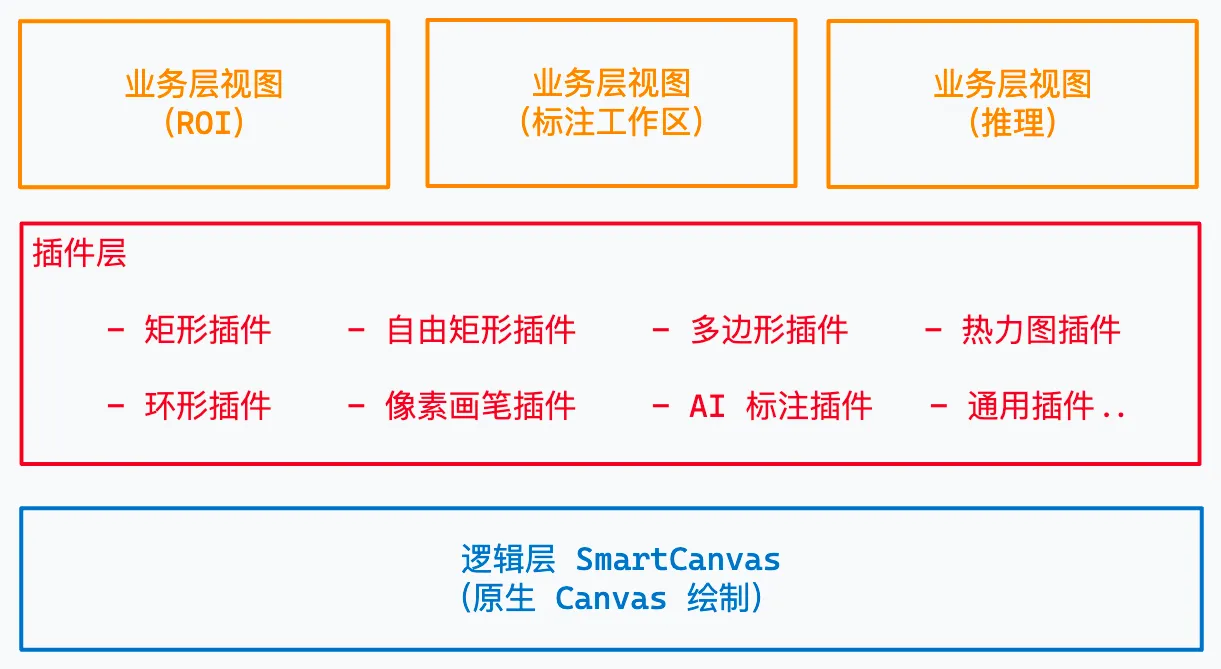 业务层视图
(ROI)

业务层视图
(标注工作区)

业务层视图
(推理)

插件层

- 矩形插件　- 自由矩形插件　- 多边形插件　- 热力图插件

- 环形插件　- 像素画笔插件　- AI 标注插件　- 通用插件..

逻辑层 SmartCanvas
(原生 Canvas 绘制)